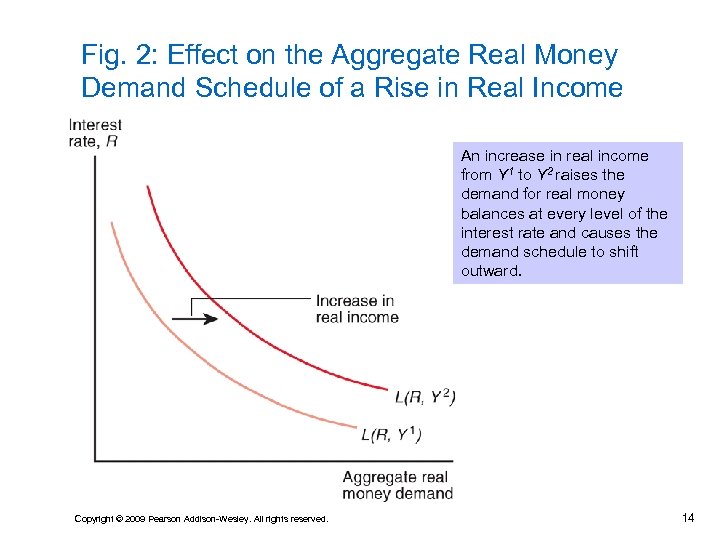 Fig. 2: Effect on the Aggregate Real Money Demand Schedule of a Rise in Real Income

Interest rate, $R$

An increase in real income from $Y^1$ to $Y^2$ raises the demand for real money balances at every level of the interest rate and causes the demand schedule to shift outward.

Increase in real income

$L(R, Y^2)$

$L(R, Y^1)$

Aggregate real money demand

Copyright © 2009 Pearson Addison-Wesley. All rights reserved.

14